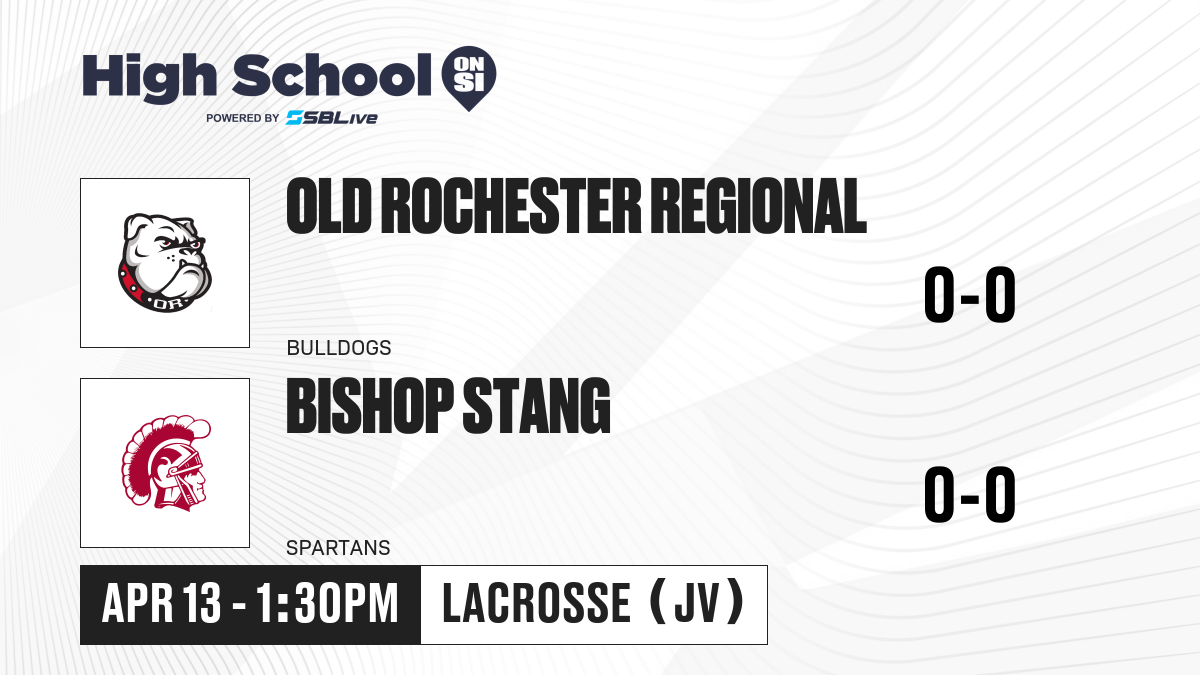 High School ON SI
POWERED BY SBLive

OR

OLD ROCHESTER REGIONAL

0-0

BULLDOGS

BISHOP STANG

0-0

SPARTANS

APR 13 - 1:30PM

LACROSSE (JV)